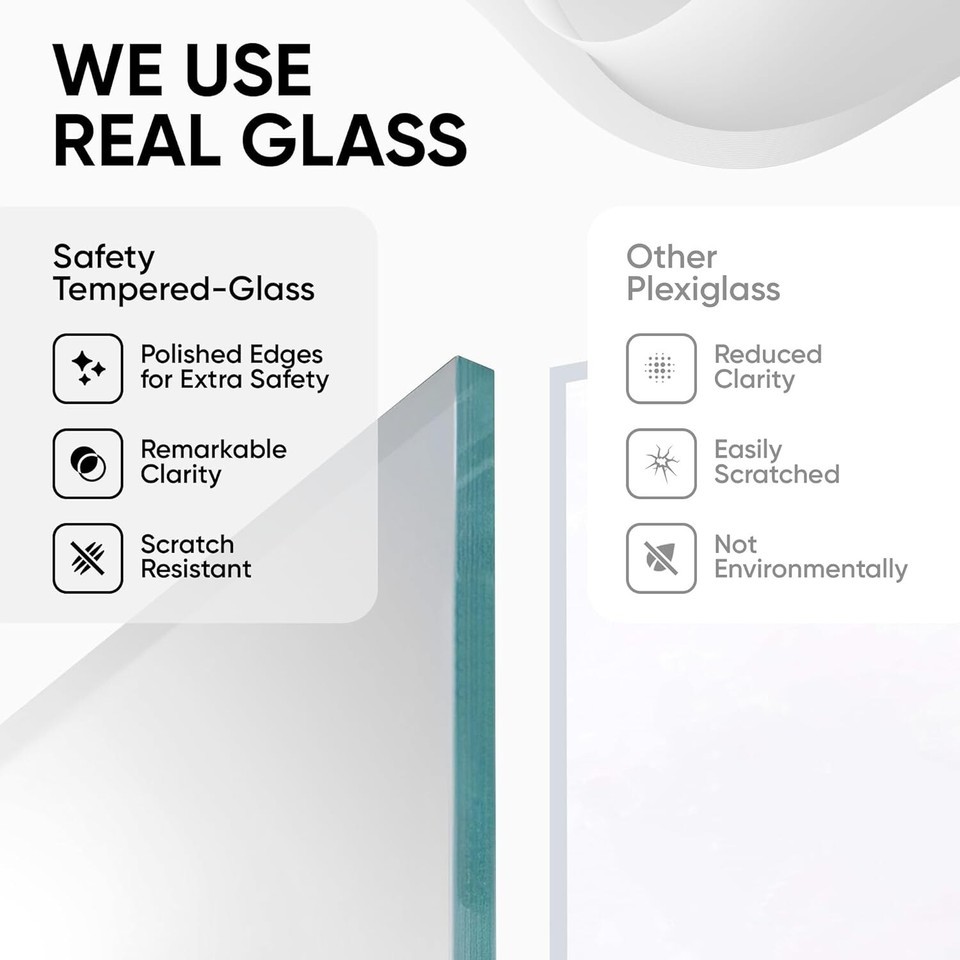 WE USE
REAL GLASS

Safety
Tempered-Glass

Polished Edges
for Extra Safety

Remarkable
Clarity

Scratch
Resistant

Other
Plexiglass

Reduced
Clarity

Easily
Scratched

Not
Environmentally